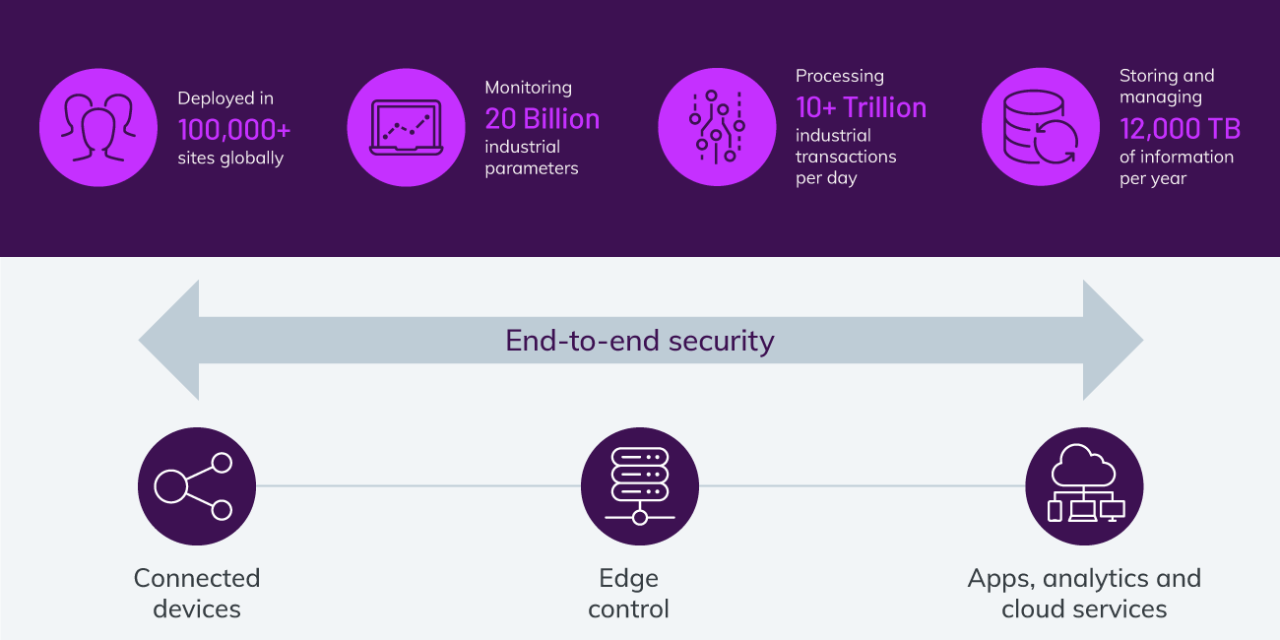 Deployed in
100,000+
sites globally

Monitoring
20 Billion
industrial parameters

Processing
10+ Trillion
industrial transactions per day

Storing and managing
12,000 TB
of information per year

End-to-end security

Connected devices

Edge control

Apps, analytics and cloud services